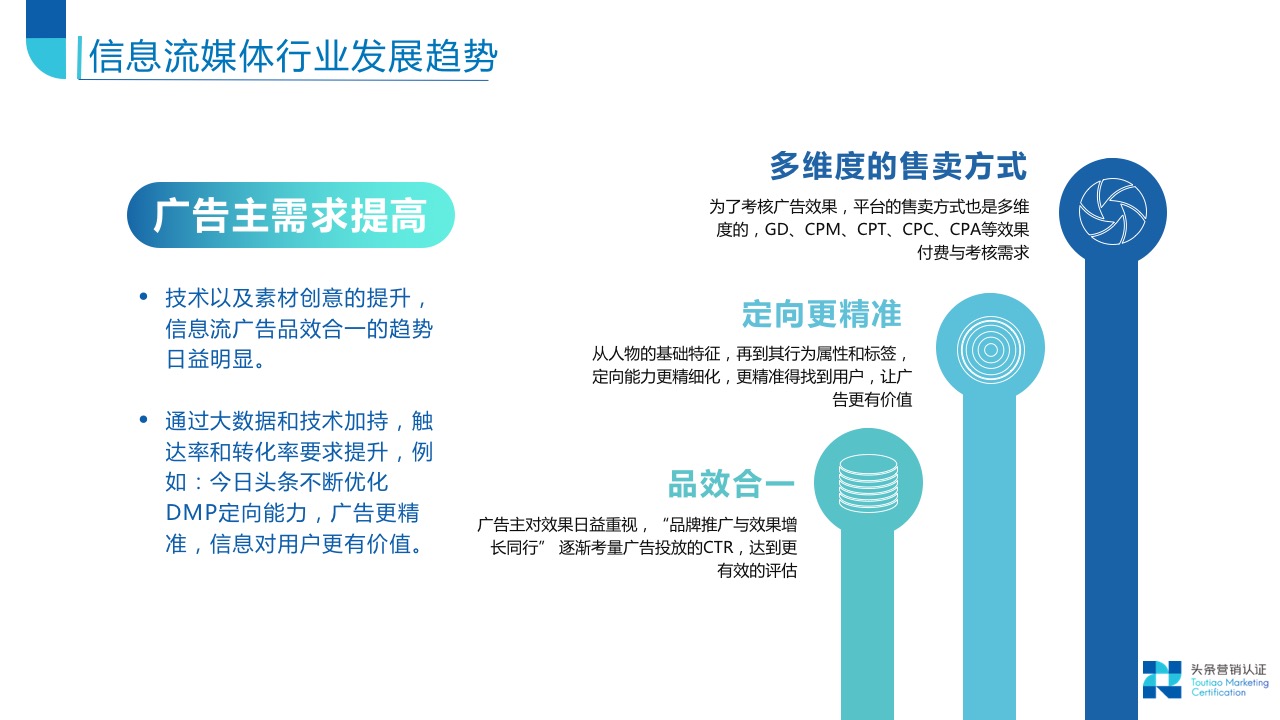 信息流媒体行业发展趋势

广告主需求提高

• 技术以及素材创意的提升，信息流广告品效合一的趋势日益明显。

• 通过大数据和技术加持，触达率和转化率要求提升，例如：今日头条不断优化DMP定向能力，广告更精准，信息对用户更有价值。

多维度的售卖方式

为了考核广告效果，平台的售卖方式也是多维度的，GD、CPM、CPT、CPC、CPA等效果付费与考核需求

定向更精准

从人物的基础特征，再到其行为属性和标签，定向能力更精细化，更精准得找到用户，让广告更有价值

品效合一

广告主对效果日益重视，“品牌推广与效果增长同行” 逐渐考量广告投放的CTR，达到更有效的评估

头条营销认证
Toutiao Marketing Certification